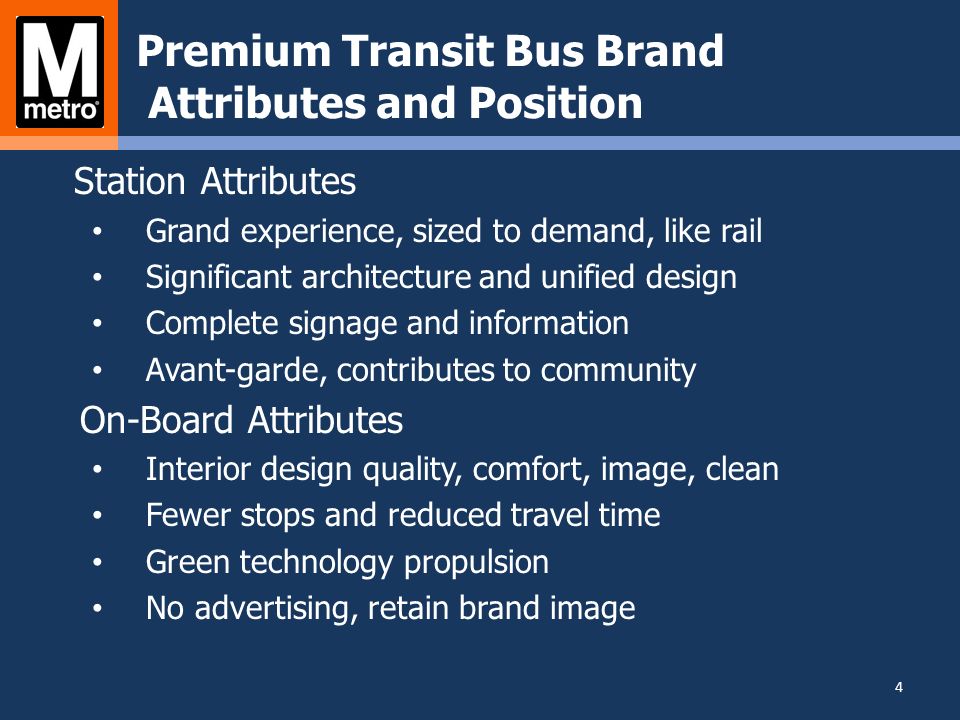 M
metro

Premium Transit Bus Brand Attributes and Position

Station Attributes
• Grand experience, sized to demand, like rail
• Significant architecture and unified design
• Complete signage and information
• Avant-garde, contributes to community

On-Board Attributes
• Interior design quality, comfort, image, clean
• Fewer stops and reduced travel time
• Green technology propulsion
• No advertising, retain brand image

4